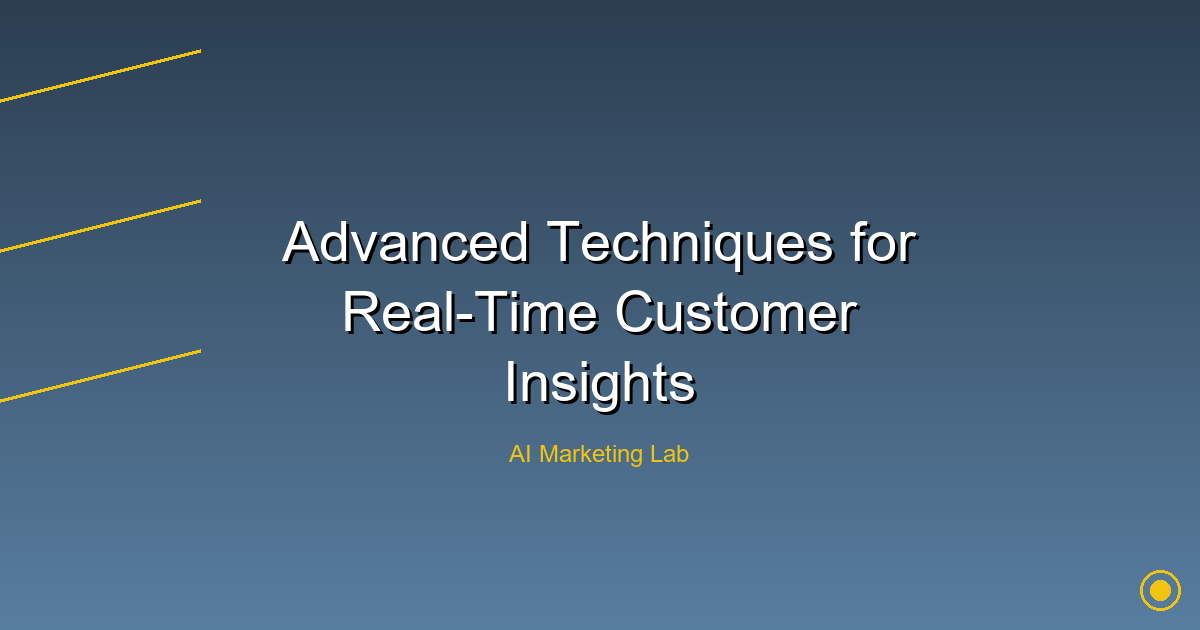 Advanced Techniques for Real-Time Customer Insights

AI Marketing Lab